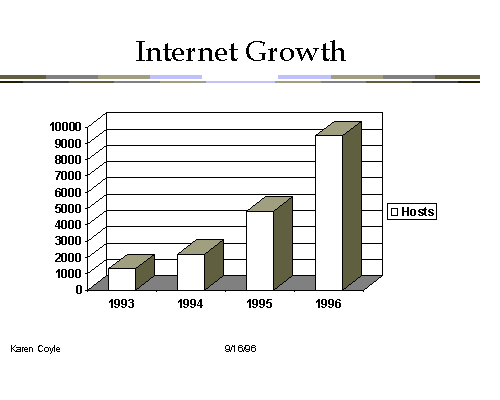 Internet Growth

10000
9000
8000
7000
6000
5000
4000
3000
2000
1000
0

1993
1994
1995
1996

Hosts

Karen Coyle

9/16/96